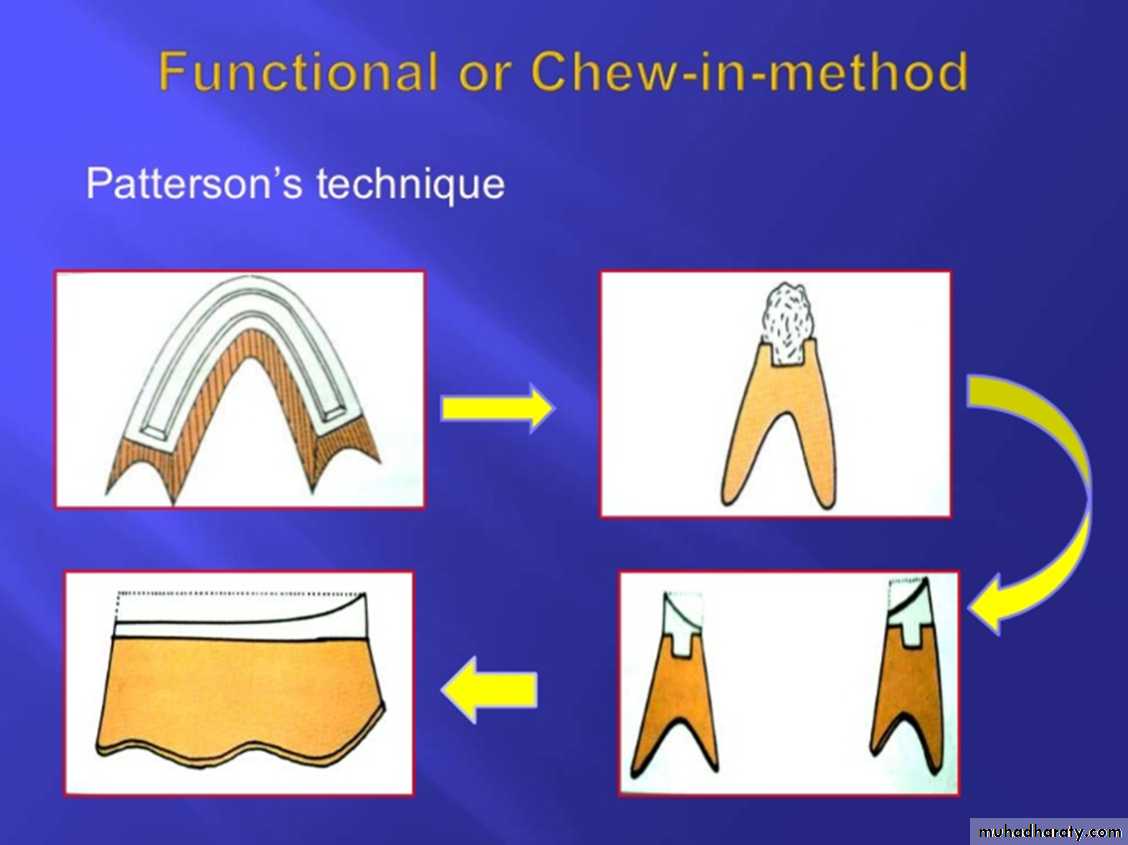 Functional or Chew-in-method

Patterson's technique

muhadharaty.com